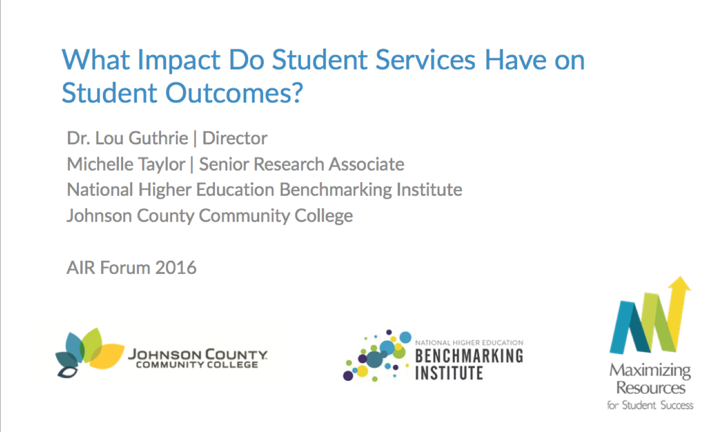 What Impact Do Student Services Have on Student Outcomes?

Dr. Lou Guthrie | Director
Michelle Taylor | Senior Research Associate
National Higher Education Benchmarking Institute
Johnson County Community College

AIR Forum 2016

JOHNSON COUNTY COMMUNITY COLLEGE

NATIONAL HIGHER EDUCATION BENCHMARKING INSTITUTE

Maximizing Resources for Student Success